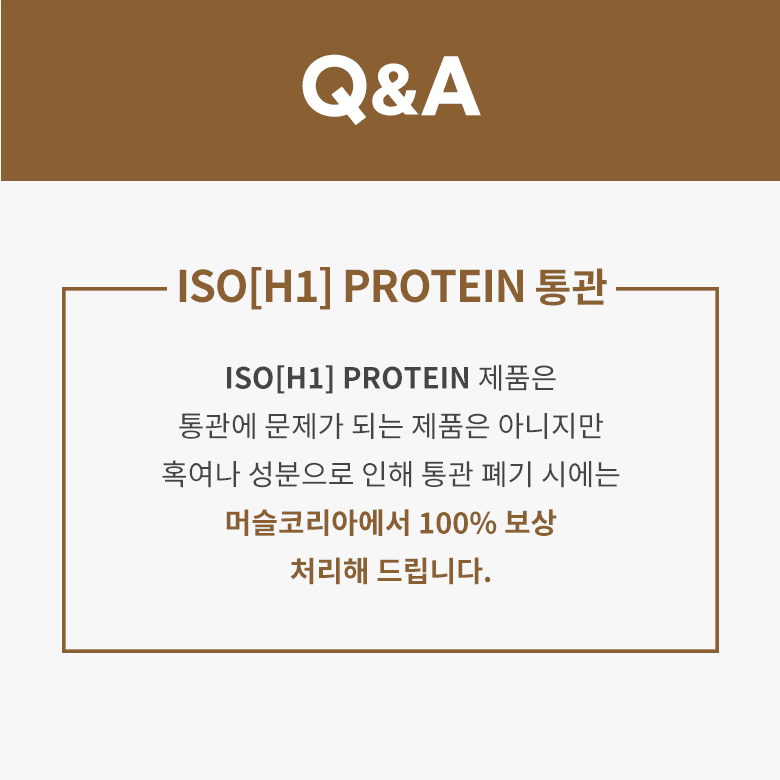 Q&A

ISO[H1] PROTEIN 통관

ISO[H1] PROTEIN 제품은 통관에 문제가 되는 제품은 아니지만 혹여나 성분으로 인해 통관 폐기 시에는 머슬코리아에서 100% 보상 처리해 드립니다.